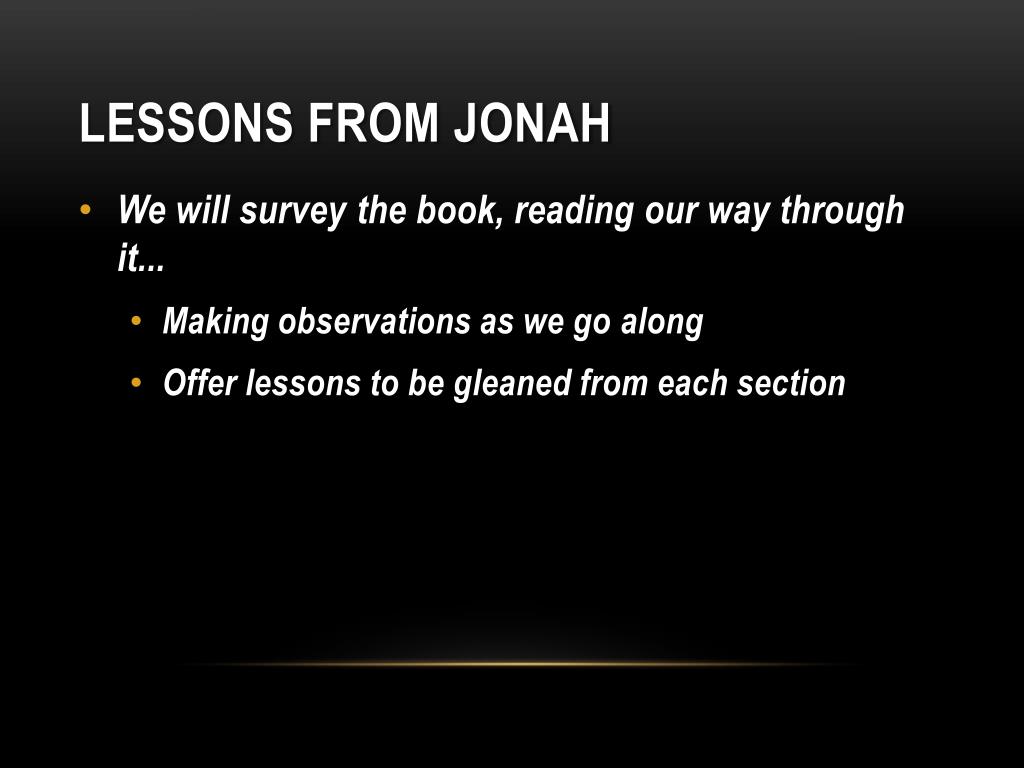 LESSONS FROM JONAH

• We will survey the book, reading our way through it...
  • Making observations as we go along
  • Offer lessons to be gleaned from each section